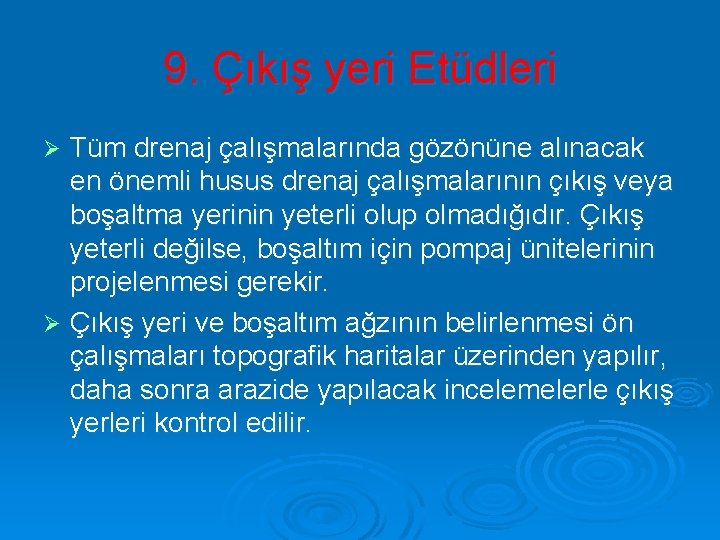 9. Çıkış yeri Etüdleri

➢ Tüm drenaj çalışmalarında gözönüne alınacak en önemli husus drenaj çalışmalarının çıkış veya boşaltma yerinin yeterli olup olmadığıdır. Çıkış yeterli değilse, boşaltım için pompaj ünitelerinin projelenmesi gerekir.

➢ Çıkış yeri ve boşaltım ağzının belirlenmesi ön çalışmaları topografik haritalar üzerinden yapılır, daha sonra arazide yapılacak incelemelerle çıkış yerleri kontrol edilir.